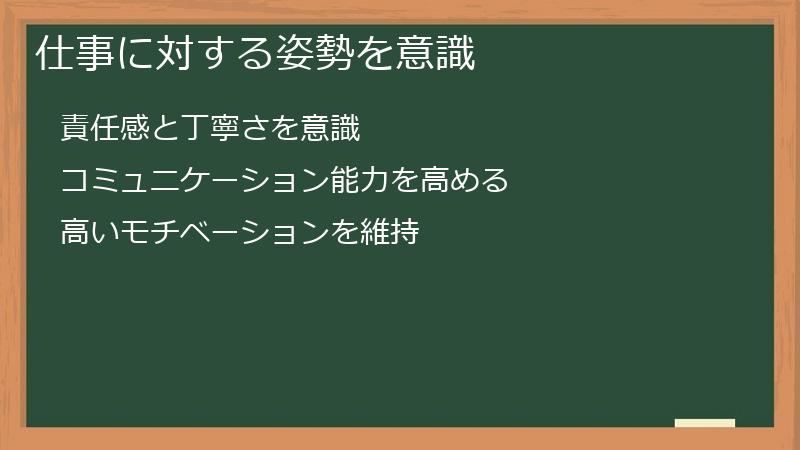 仕事に対する姿勢を意識

責任感と丁寧さを意識

コミュニケーション能力を高める

高いモチベーションを維持